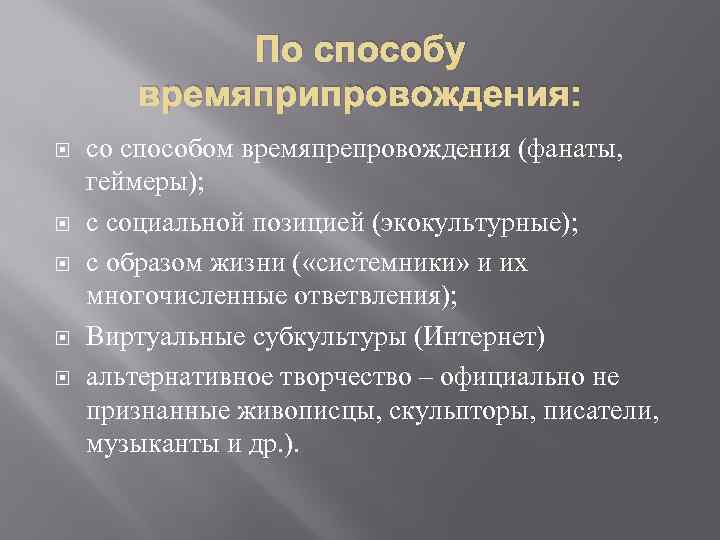 По способу времяприпровождения:

со способом времяпрепровождения (фанаты, геймеры);

с социальной позицией (экокультурные);

с образом жизни («системники» и их многочисленные ответвления);

Виртуальные субкультуры (Интернет)

альтернативное творчество – официально не признанные живописцы, скульпторы, писатели, музыканты и др.).